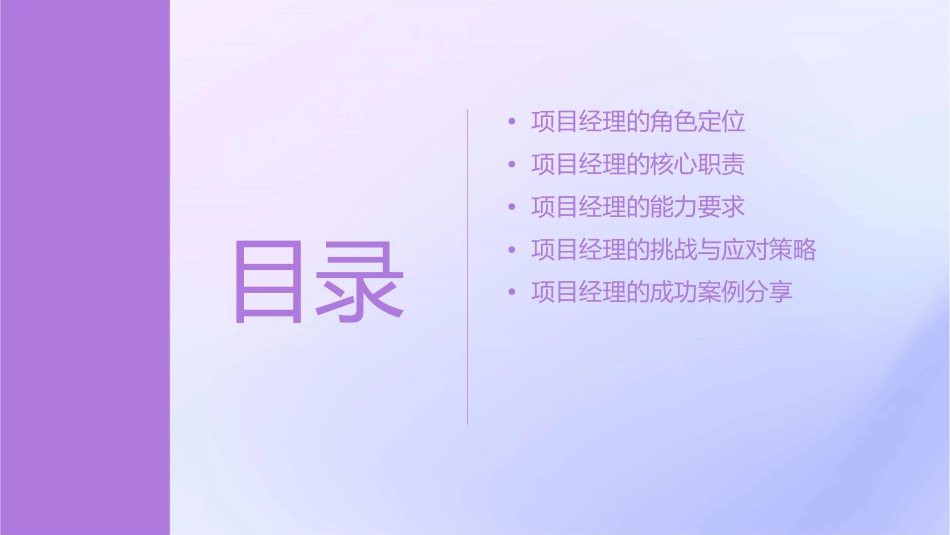 目录

• 项目经理的角色定位
• 项目经理的核心职责
• 项目经理的能力要求
• 项目经理的挑战与应对策略
• 项目经理的成功案例分享